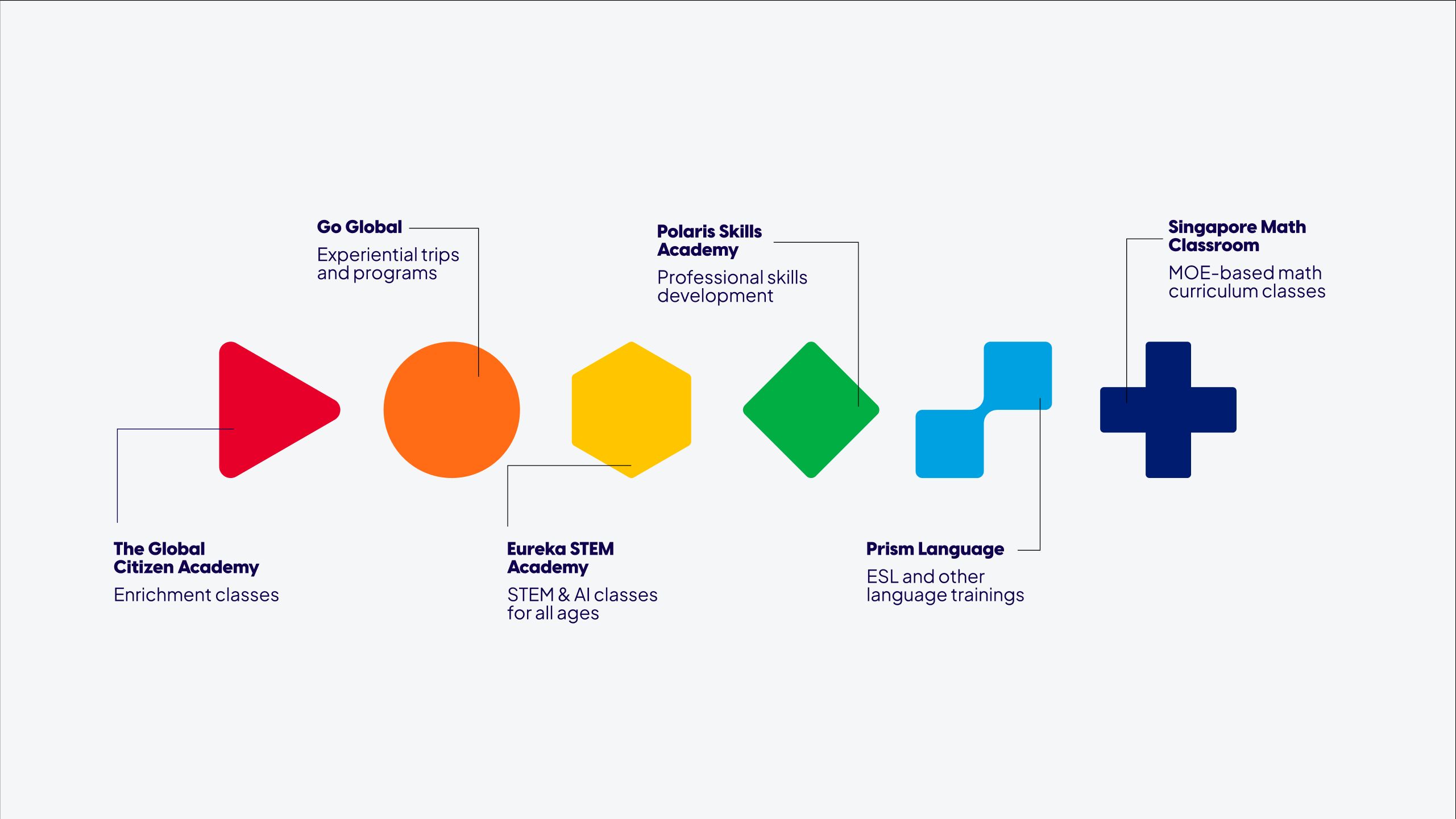 Go Global
Experiential trips and programs

Polaris Skills Academy
Professional skills development

Singapore Math Classroom
MOE-based math curriculum classes

The Global Citizen Academy
Enrichment classes

Eureka STEM Academy
STEM & AI classes for all ages

Prism Language
ESL and other language trainings